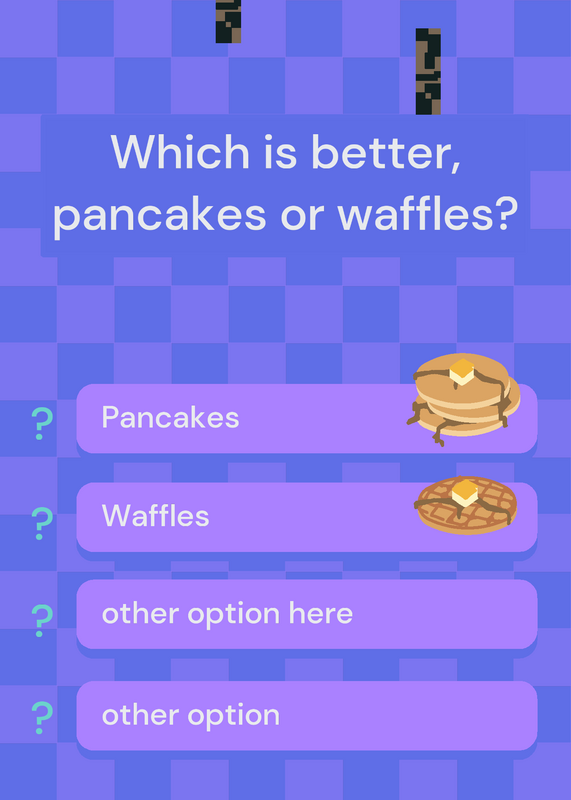 Which is better, pancakes or waffles?

? Pancakes

? Waffles

? other option here

? other option